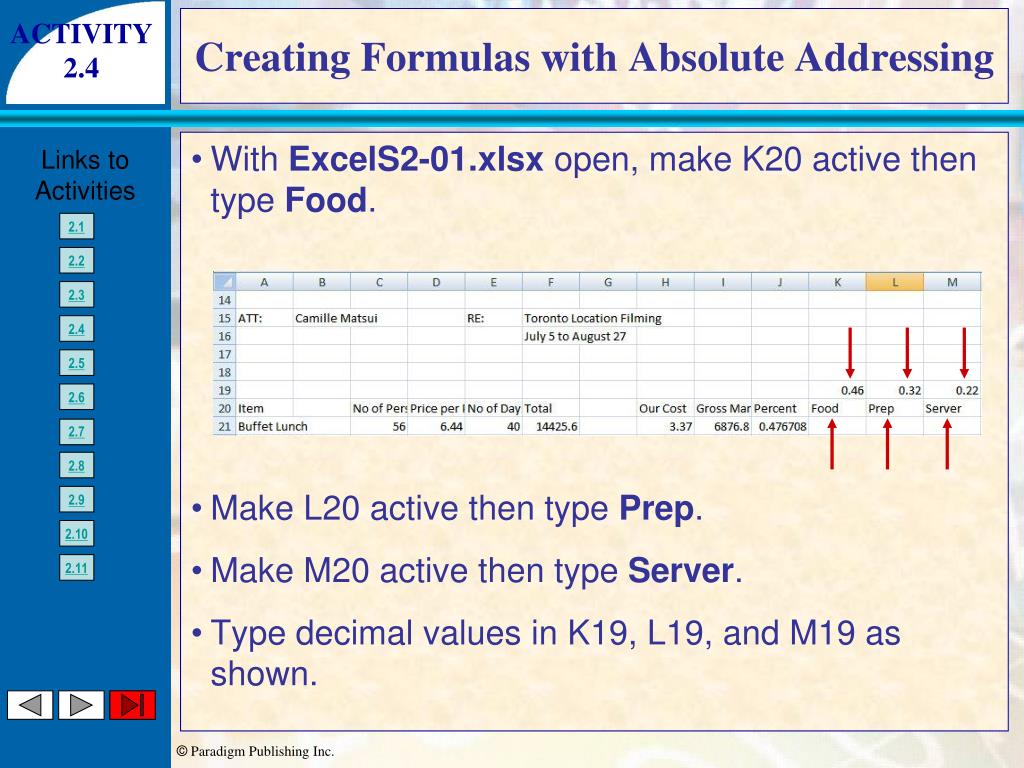 ACTIVITY
2.4

Creating Formulas with Absolute Addressing

Links to Activities

2.1
2.2
2.3
2.4
2.5
2.6
2.7
2.8
2.9
2.10
2.11

• With **ExcelS2-01.xlsx** open, make K20 active then type **Food**.

| | A | B | C | D | E | F | G | H | I | J | K | L | M |
|---|---|---|---|---|---|---|---|---|---|---|---|---|---|
| 14 | | | | | | | | | | | | | |
| 15 | ATT: | Camille Matsui | | | RE: | Toronto Location Filming | | | | | | | |
| 16 | | | | | | July 5 to August 27 | | | | | | | |
| 17 | | | | | | | | | | | | | |
| 18 | | | | | | | | | | | | | |
| 19 | | | | | | | | | | | 0.46 | 0.32 | 0.22 |
| 20 | Item | | No of Pers | Price per I | No of Day | Total | | Our Cost | Gross Mar | Percent | Food | Prep | Server |
| 21 | Buffet Lunch | | 56 | 6.44 | 40 | 14425.6 | | 3.37 | 6876.8 | 0.476708 | | | |

• Make L20 active then type **Prep**.

• Make M20 active then type **Server**.

• Type decimal values in K19, L19, and M19 as shown.

© Paradigm Publishing Inc.